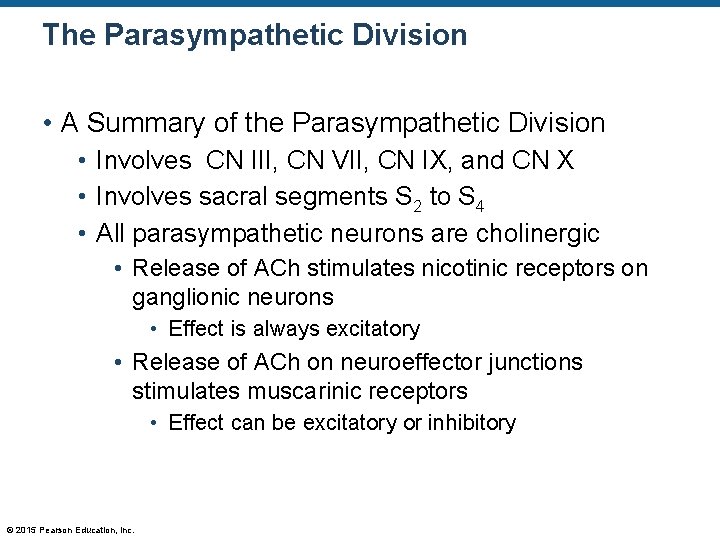 The Parasympathetic Division

• A Summary of the Parasympathetic Division
  • Involves CN III, CN VII, CN IX, and CN X
  • Involves sacral segments $S_2$ to $S_4$
  • All parasympathetic neurons are cholinergic
    • Release of ACh stimulates nicotinic receptors on ganglionic neurons
      • Effect is always excitatory
    • Release of ACh on neuroeffector junctions stimulates muscarinic receptors
      • Effect can be excitatory or inhibitory

© 2015 Pearson Education, Inc.